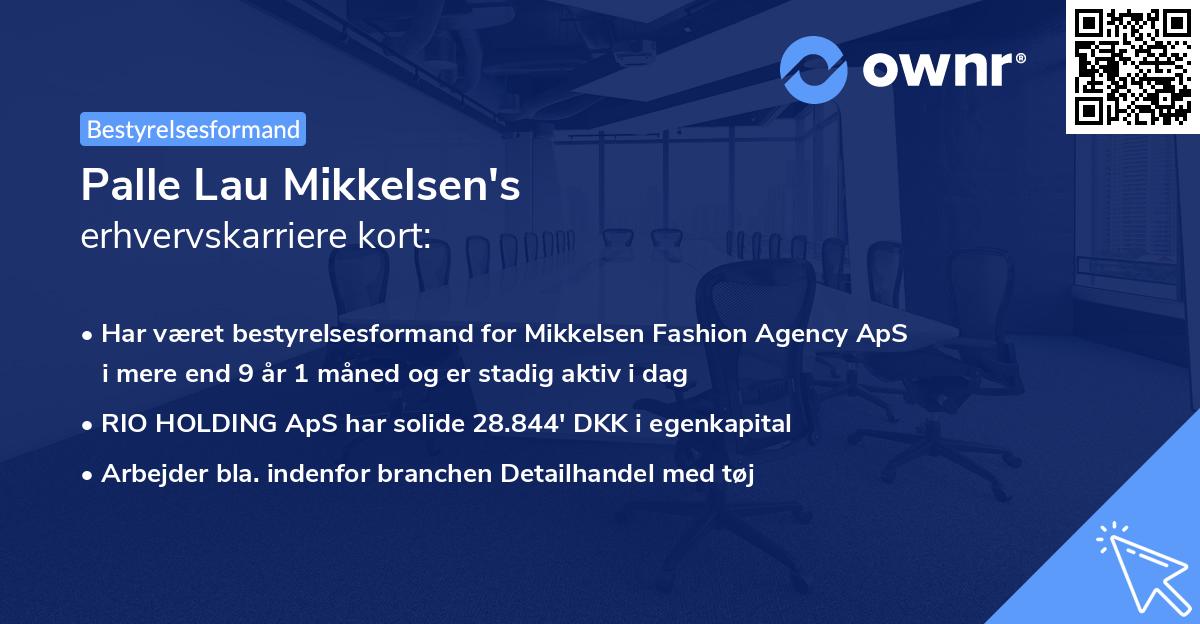 ownr®

Bestyrelsesformand

Palle Lau Mikkelsen's
erhvervskarriere kort:

• Har været bestyrelsesformand for Mikkelsen Fashion Agency ApS i mere end 9 år 1 måned og er stadig aktiv i dag

• RIO HOLDING ApS har solide 28.844' DKK i egenkapital

• Arbejder bla. indenfor branchen Detailhandel med tøj